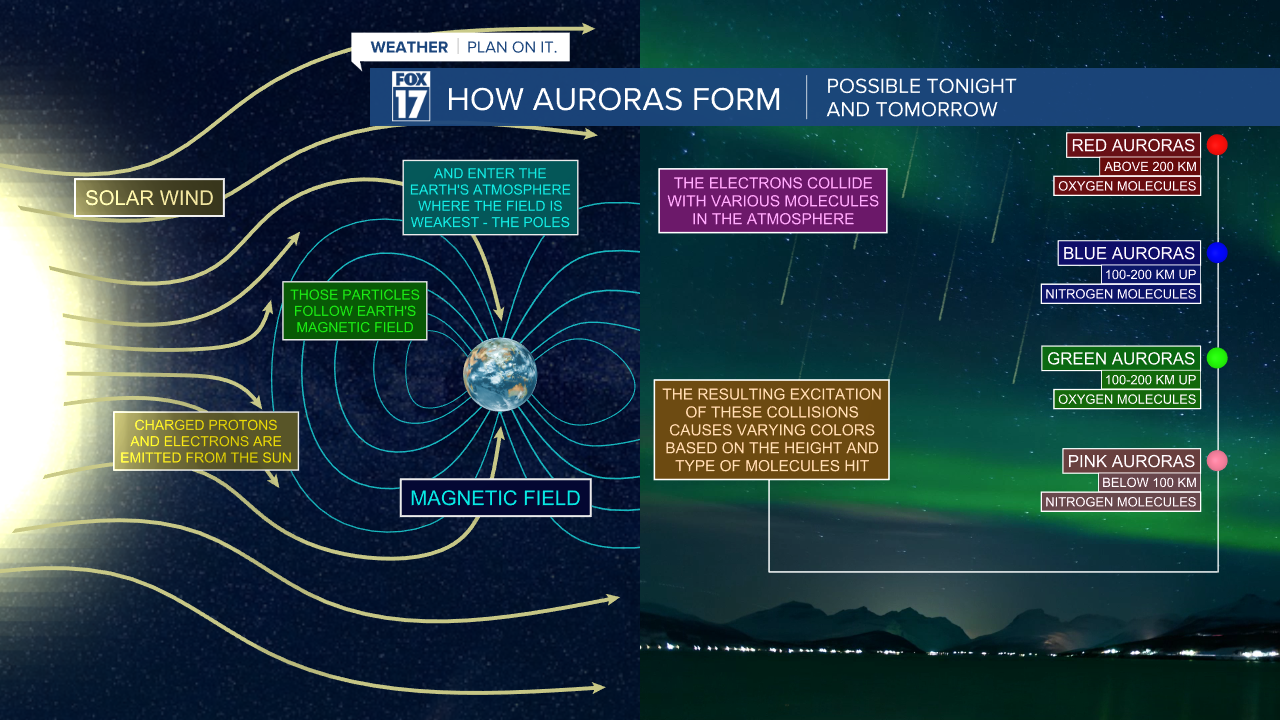 WEATHER | PLAN ON IT.

FOX 17 HOW AURORAS FORM | POSSIBLE TONIGHT AND TOMORROW

SOLAR WIND

AND ENTER THE EARTH'S ATMOSPHERE WHERE THE FIELD IS WEAKEST - THE POLES

THOSE PARTICLES FOLLOW EARTH'S MAGNETIC FIELD

CHARGED PROTONS AND ELECTRONS ARE EMITTED FROM THE SUN

MAGNETIC FIELD

THE ELECTRONS COLLIDE WITH VARIOUS MOLECULES IN THE ATMOSPHERE

THE RESULTING EXCITATION OF THESE COLLISIONS CAUSES VARYING COLORS BASED ON THE HEIGHT AND TYPE OF MOLECULES HIT

RED AURORAS
ABOVE 200 KM
OXYGEN MOLECULES

BLUE AURORAS
100-200 KM UP
NITROGEN MOLECULES

GREEN AURORAS
100-200 KM UP
OXYGEN MOLECULES

PINK AURORAS
BELOW 100 KM
NITROGEN MOLECULES